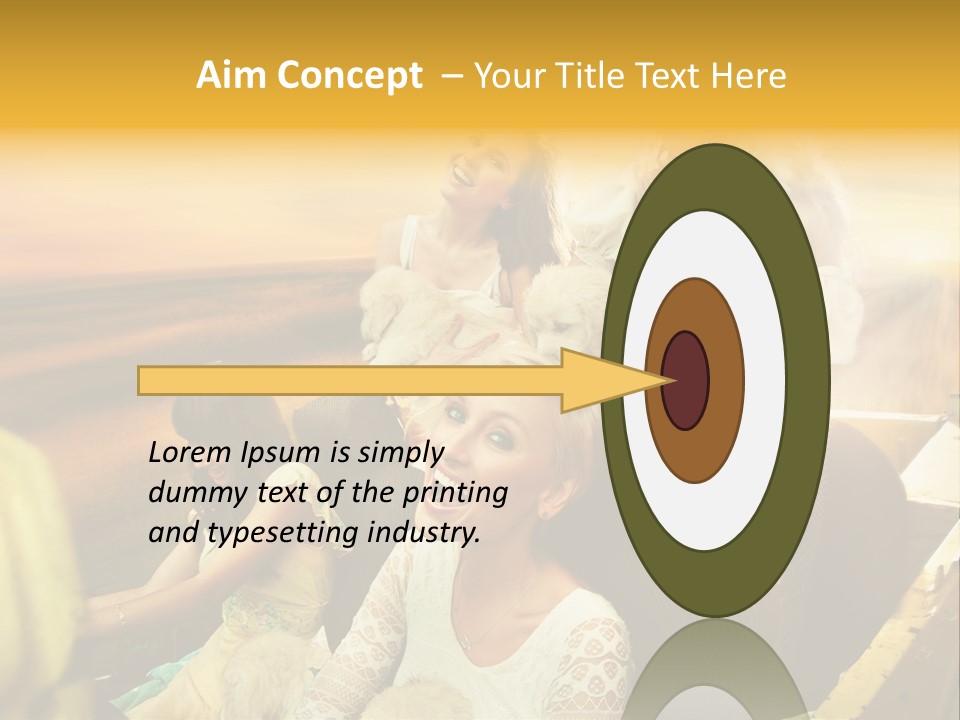 Aim Concept – Your Title Text Here

Lorem Ipsum is simply dummy text of the printing and typesetting industry.